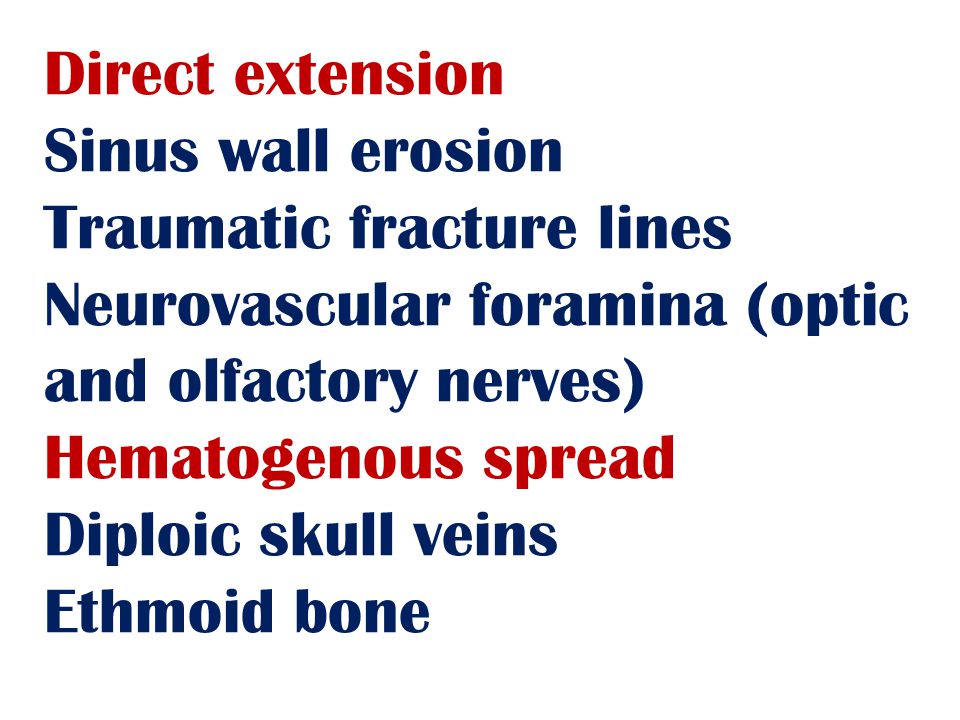 Direct extension
Sinus wall erosion
Traumatic fracture lines
Neurovascular foramina (optic and olfactory nerves)
Hematogenous spread
Diploic skull veins
Ethmoid bone